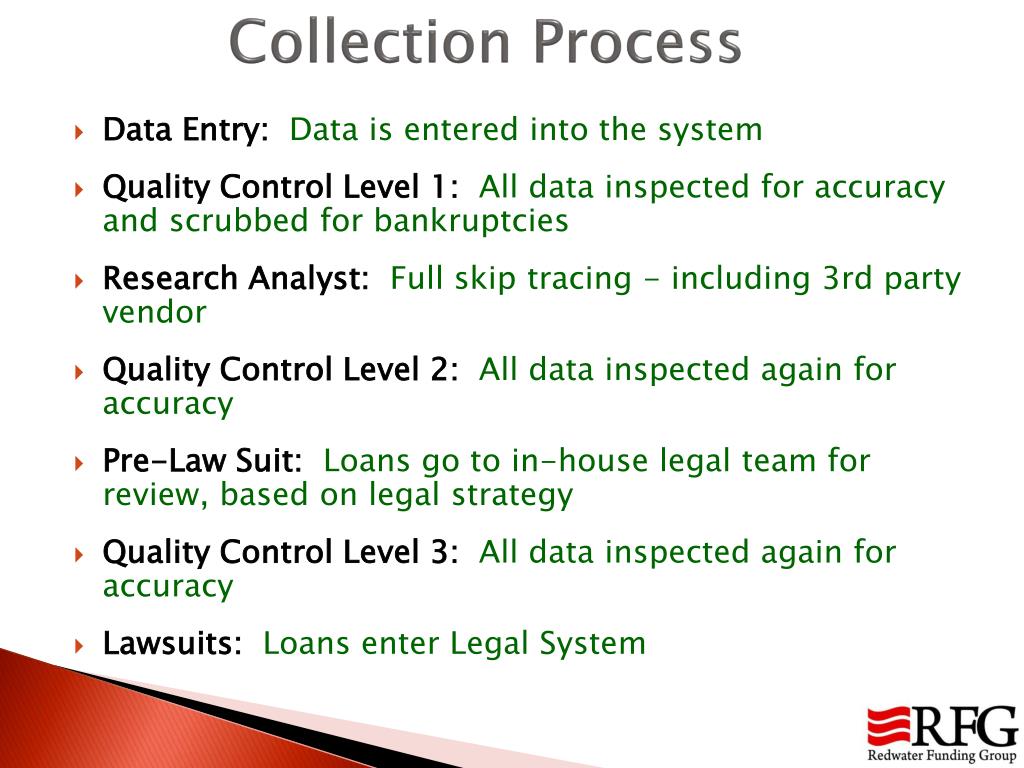 Collection Process

Data Entry: Data is entered into the system

Quality Control Level 1: All data inspected for accuracy and scrubbed for bankruptcies

Research Analyst: Full skip tracing - including 3rd party vendor

Quality Control Level 2: All data inspected again for accuracy

Pre-Law Suit: Loans go to in-house legal team for review, based on legal strategy

Quality Control Level 3: All data inspected again for accuracy

Lawsuits: Loans enter Legal System

RFG
Redwater Funding Group